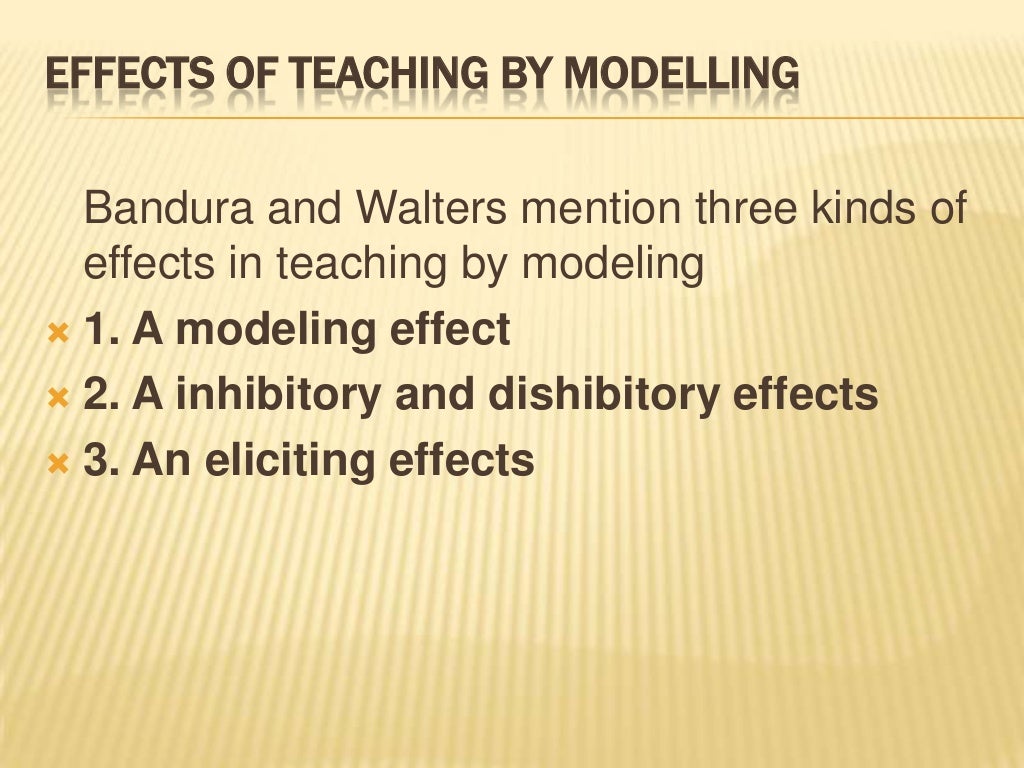 EFFECTS OF TEACHING BY MODELLING

Bandura and Walters mention three kinds of effects in teaching by modeling

1. A modeling effect
2. A inhibitory and dishibitory effects
3. An eliciting effects